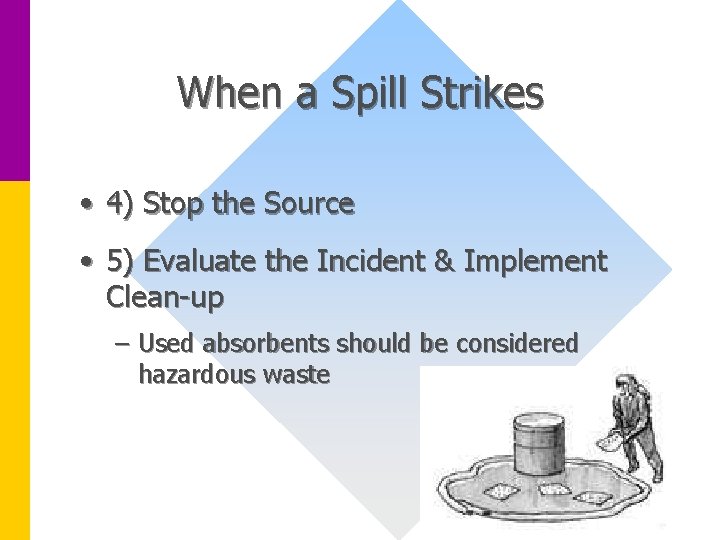 When a Spill Strikes

• 4) Stop the Source

• 5) Evaluate the Incident & Implement Clean-up

– Used absorbents should be considered hazardous waste